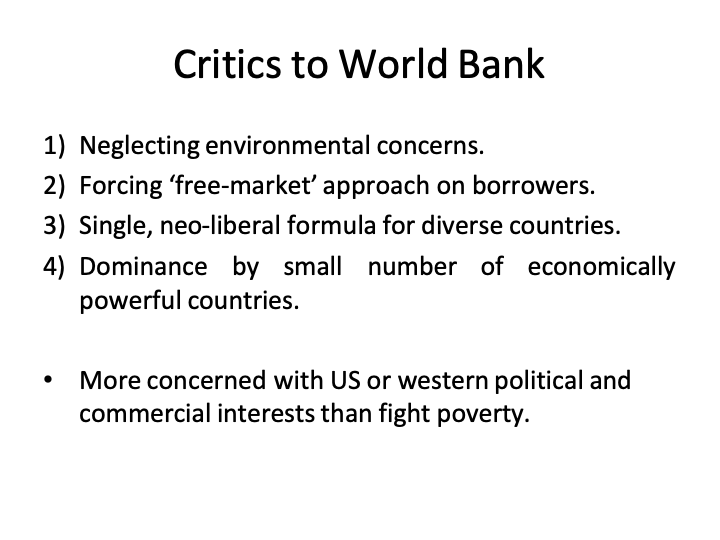 Critics to World Bank

1) Neglecting environmental concerns.
2) Forcing ‘free-market’ approach on borrowers.
3) Single, neo-liberal formula for diverse countries.
4) Dominance by small number of economically powerful countries.

• More concerned with US or western political and commercial interests than fight poverty.